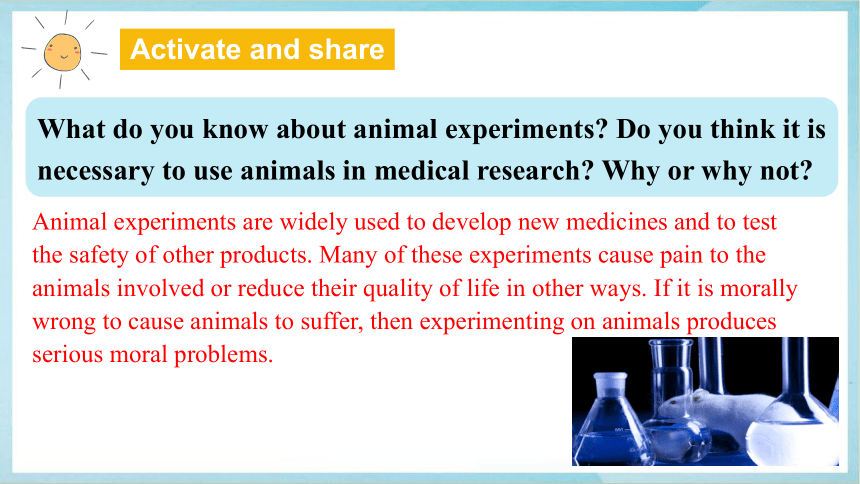 Activate and share

What do you know about animal experiments? Do you think it is necessary to use animals in medical research? Why or why not?

Animal experiments are widely used to develop new medicines and to test the safety of other products. Many of these experiments cause pain to the animals involved or reduce their quality of life in other ways. If it is morally wrong to cause animals to suffer, then experimenting on animals produces serious moral problems.